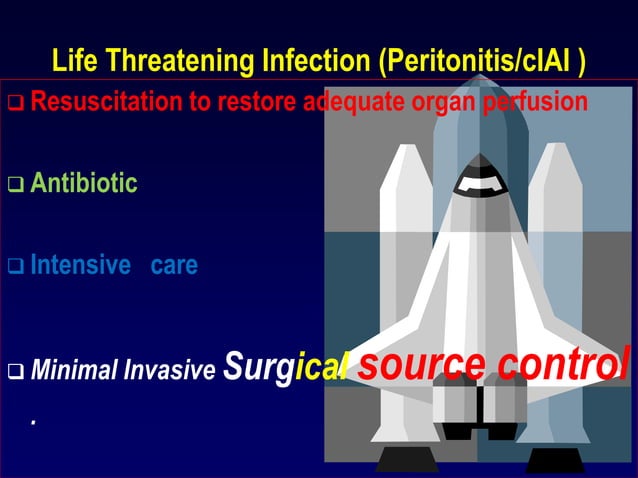 Life Threatening Infection (Peritonitis/cIAI )

❑ Resuscitation to restore adequate organ perfusion

❑ Antibiotic

❑ Intensive care

❑ Minimal Invasive Surgical source control

.